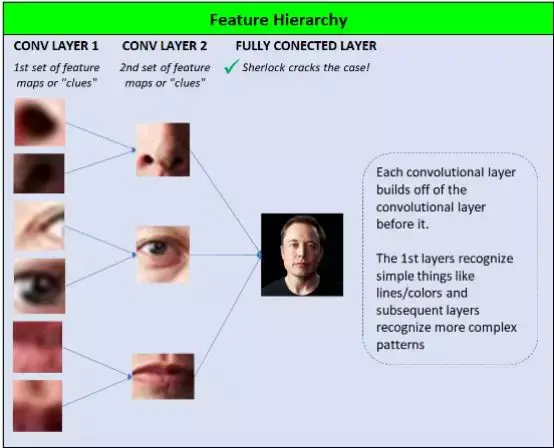 Feature Hierarchy

CONV LAYER 1

1st set of feature maps or "clues"

CONV LAYER 2

2nd set of feature maps or "clues"

FULLY CONECTED LAYER

✓ Sherlock cracks the case!

Each convolutional layer builds off of the convolutional layer before it.

The 1st layers recognize simple things like lines/colors and subsequent layers recognize more complex patterns